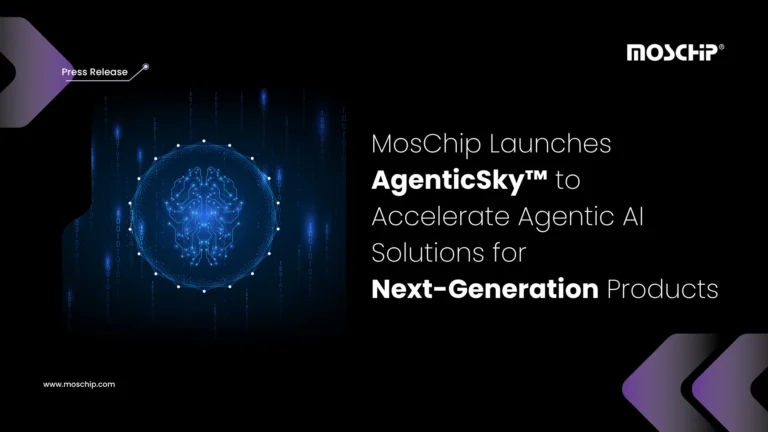 Press Release

MOSCHIP®

MosChip Launches AgenticSky™ to Accelerate Agentic AI Solutions for Next-Generation Products

www.moschip.com